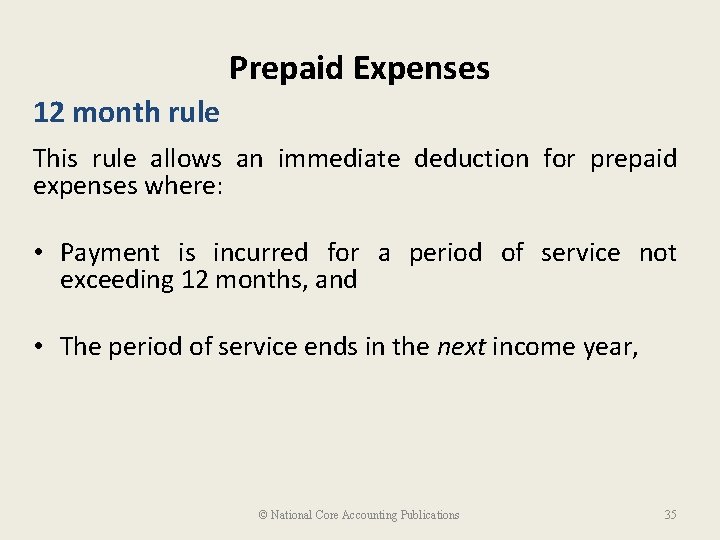 Prepaid Expenses

12 month rule

This rule allows an immediate deduction for prepaid expenses where:

• Payment is incurred for a period of service not exceeding 12 months, and

• The period of service ends in the next income year,

© National Core Accounting Publications

35